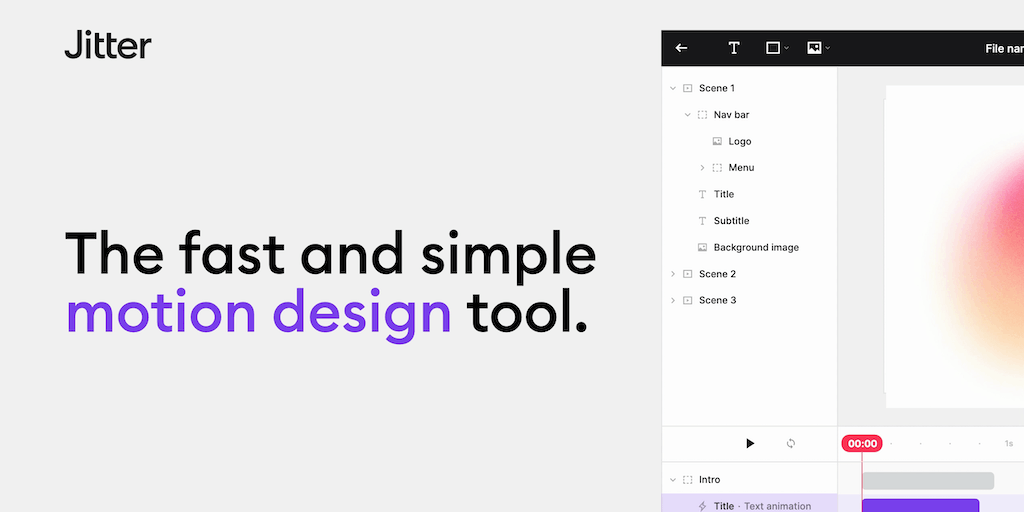 Jitter

The fast and simple motion design tool.

File nar

Scene 1
Nav bar
Logo
Menu
Title
Subtitle
Background image
Scene 2
Scene 3

00:00
1s

Intro
Title · Text animation